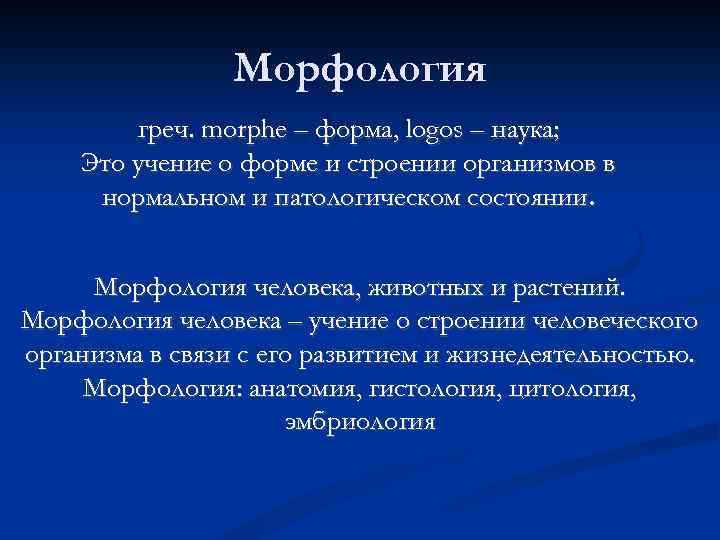 Морфология

греч. morphe – форма, logos – наука;
Это учение о форме и строении организмов в нормальном и патологическом состоянии.

Морфология человека, животных и растений.
Морфология человека – учение о строении человеческого организма в связи с его развитием и жизнедеятельностью.
Морфология: анатомия, гистология, цитология, эмбриология